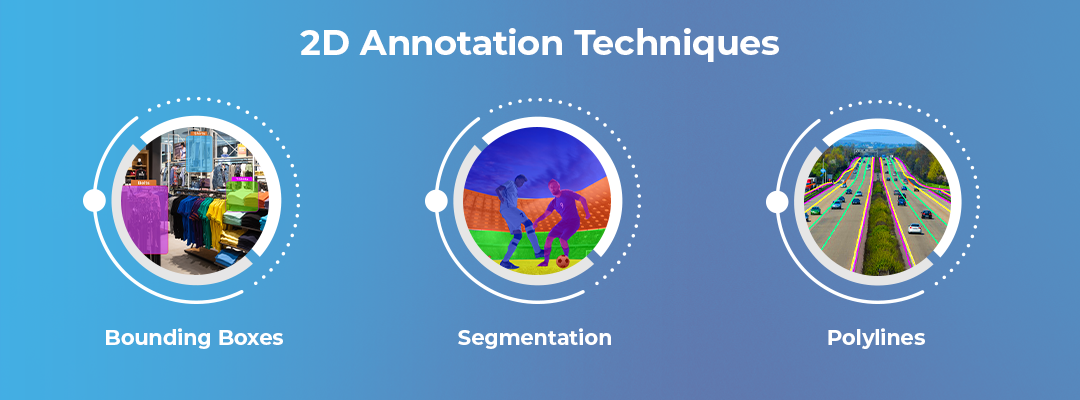 2D Annotation Techniques

Bounding Boxes

Segmentation

Polylines